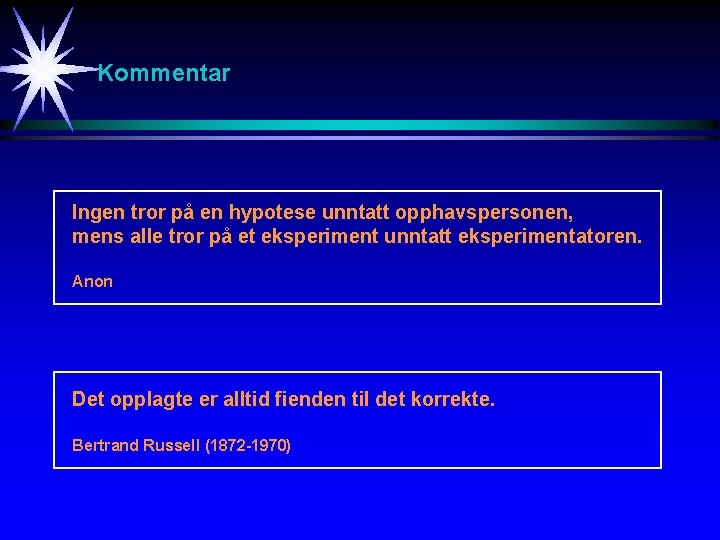 Kommentar

Ingen tror på en hypotese unntatt opphavspersonen, mens alle tror på et eksperiment unntatt eksperimentatoren.

Anon

Det opplagte er alltid fienden til det korrekte.

Bertrand Russell (1872-1970)